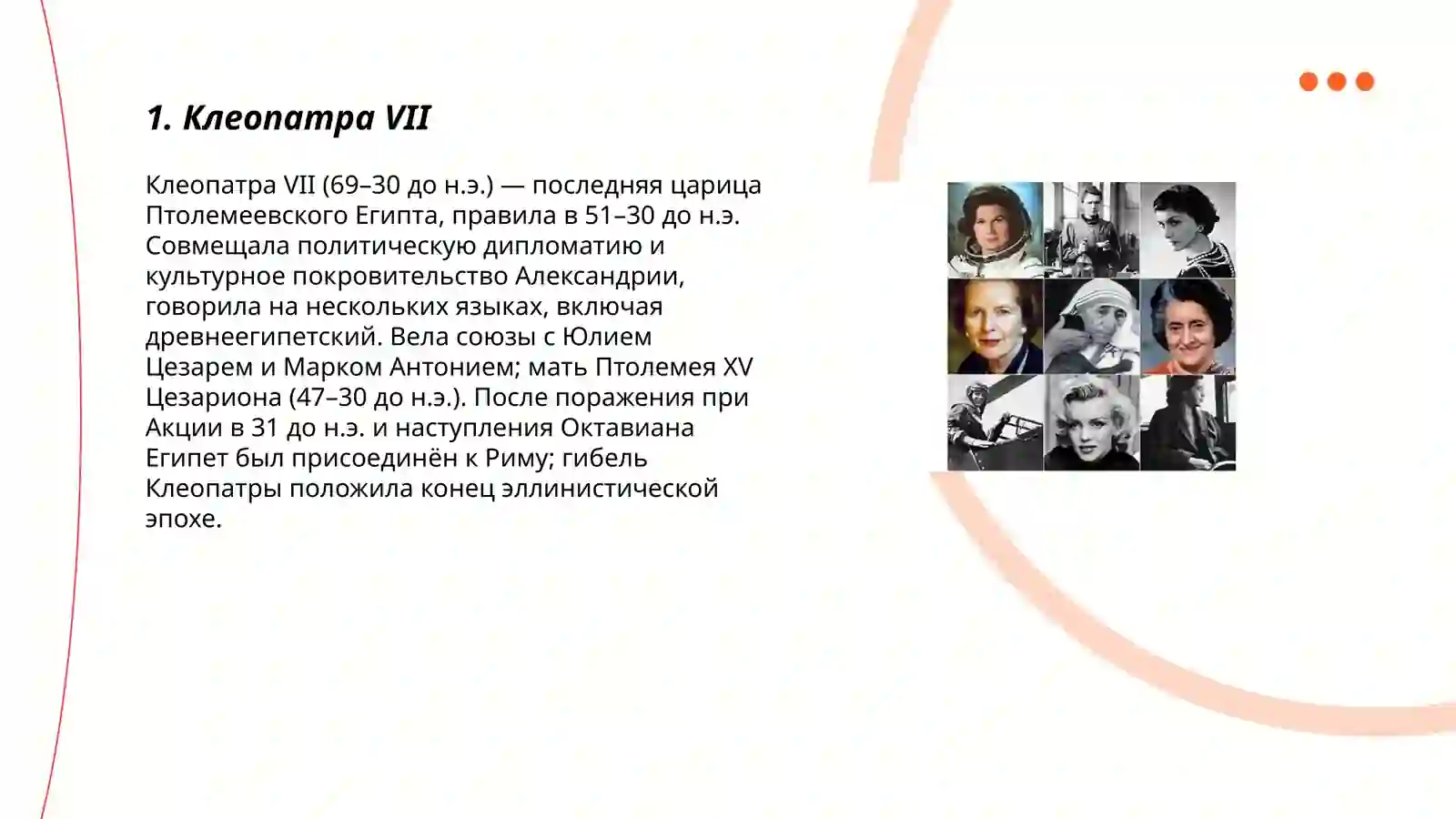 1. Клеопатра VII

Клеопатра VII (69–30 до н.э.) — последняя царица Птолемеевского Египта, правила в 51–30 до н.э. Совмещала политическую дипломатию и культурное покровительство Александрии, говорила на нескольких языках, включая древнеегипетский. Вела союзы с Юлием Цезарем и Марком Антонием; мать Птолемея XV Цезариона (47–30 до н.э.). После поражения при Акции в 31 до н.э. и наступления Октавиана Египет был присоединён к Риму; гибель Клеопатры положила конец эллинистической эпохе.